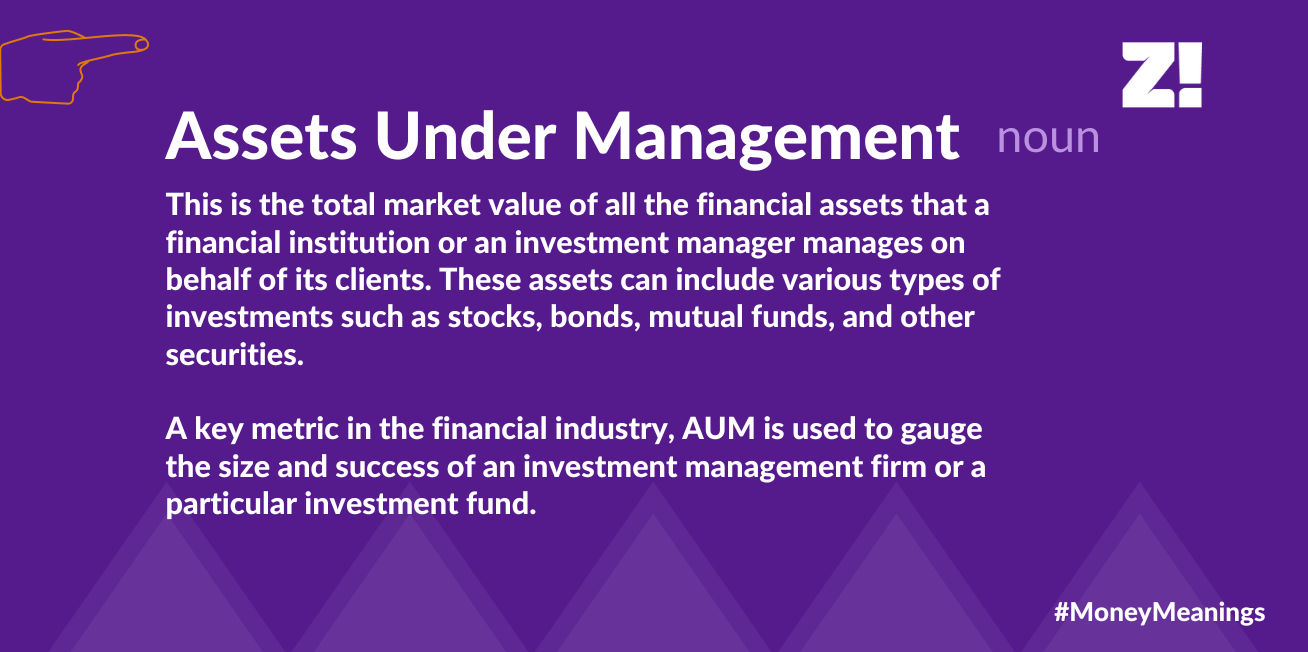 Z!

Assets Under Management noun

This is the total market value of all the financial assets that a financial institution or an investment manager manages on behalf of its clients. These assets can include various types of investments such as stocks, bonds, mutual funds, and other securities.

A key metric in the financial industry, AUM is used to gauge the size and success of an investment management firm or a particular investment fund.

#MoneyMeanings